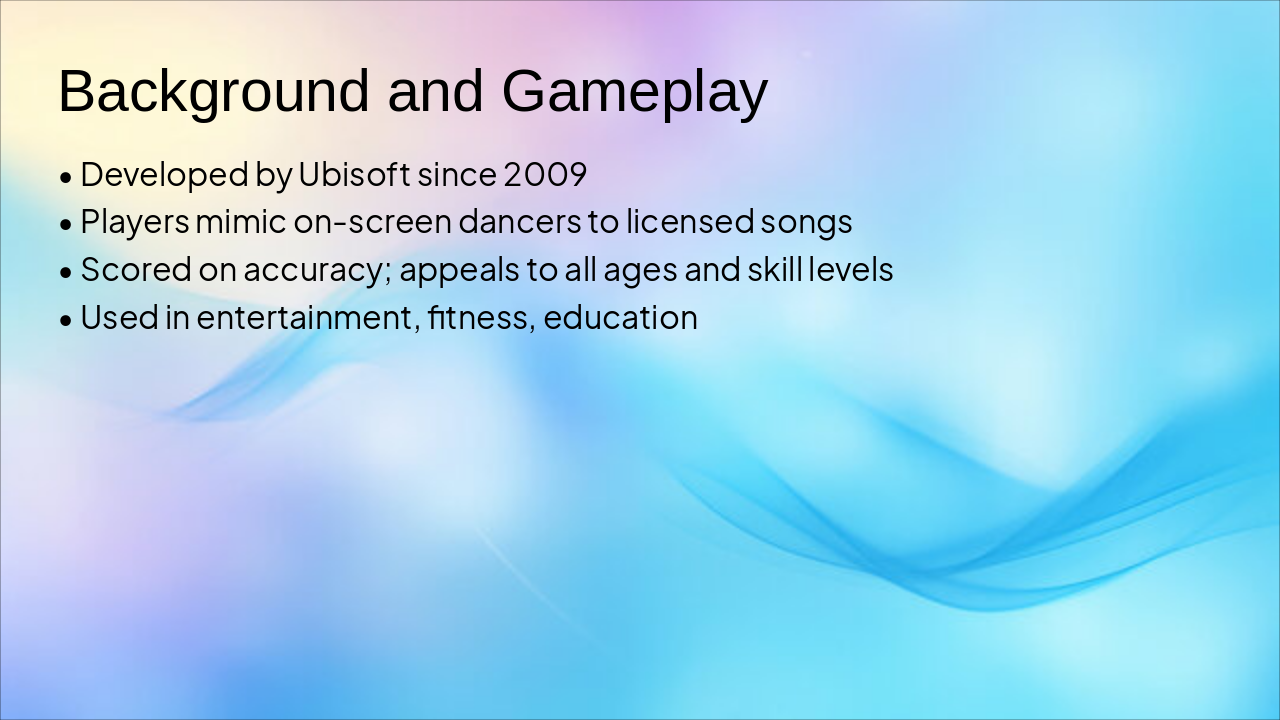 Background and Gameplay

• Developed by Ubisoft since 2009
• Players mimic on-screen dancers to licensed songs
• Scored on accuracy; appeals to all ages and skill levels
• Used in entertainment, fitness, education